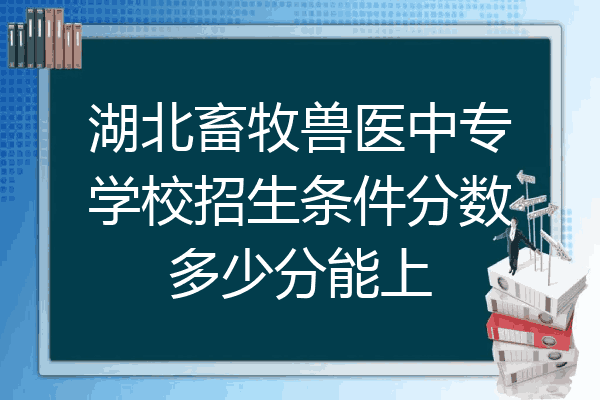 湖北畜牧兽医中专学校招生条件分数多少分能上